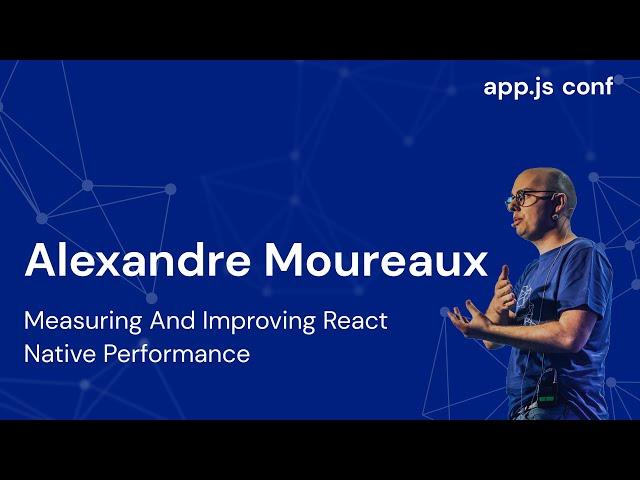 app.js conf

Alexandre Moureaux

Measuring And Improving React Native Performance